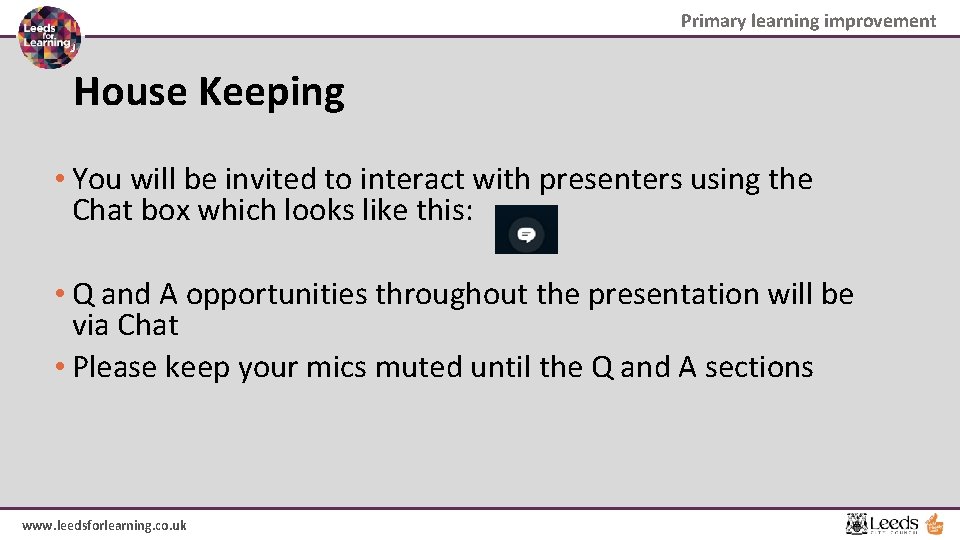 Leeds for Learning

Primary learning improvement

House Keeping

• You will be invited to interact with presenters using the Chat box which looks like this:

• Q and A opportunities throughout the presentation will be via Chat
• Please keep your mics muted until the Q and A sections

www.leedsforlearning.co.uk

Leeds CITY COUNCIL